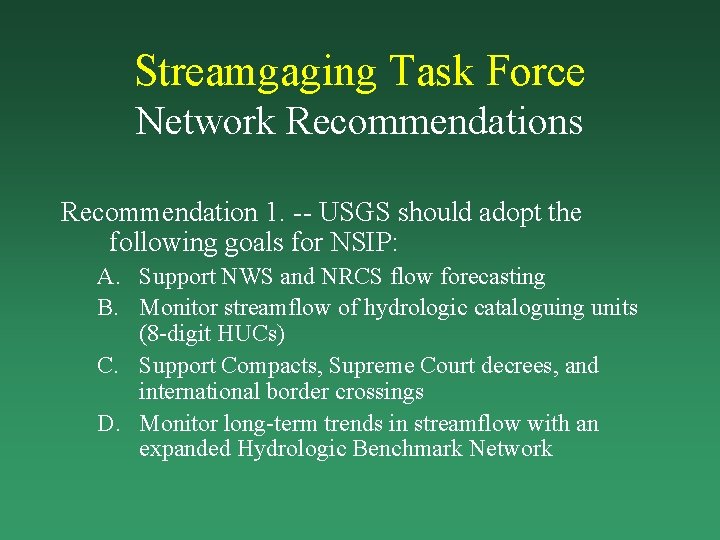 Streamgaging Task Force
Network Recommendations

Recommendation 1. -- USGS should adopt the following goals for NSIP:

A. Support NWS and NRCS flow forecasting

B. Monitor streamflow of hydrologic cataloguing units (8-digit HUCs)

C. Support Compacts, Supreme Court decrees, and international border crossings

D. Monitor long-term trends in streamflow with an expanded Hydrologic Benchmark Network